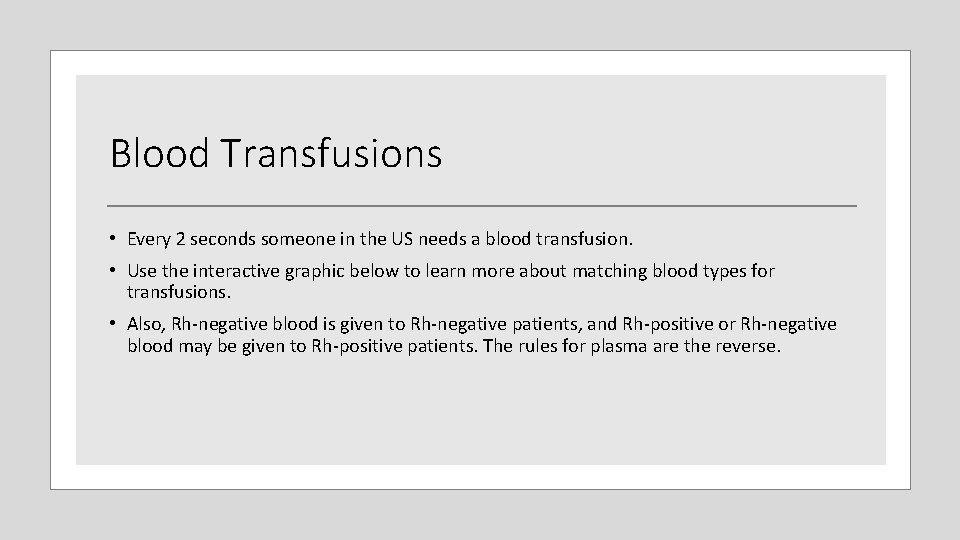 Blood Transfusions

• Every 2 seconds someone in the US needs a blood transfusion.

• Use the interactive graphic below to learn more about matching blood types for transfusions.

• Also, Rh-negative blood is given to Rh-negative patients, and Rh-positive or Rh-negative blood may be given to Rh-positive patients. The rules for plasma are the reverse.